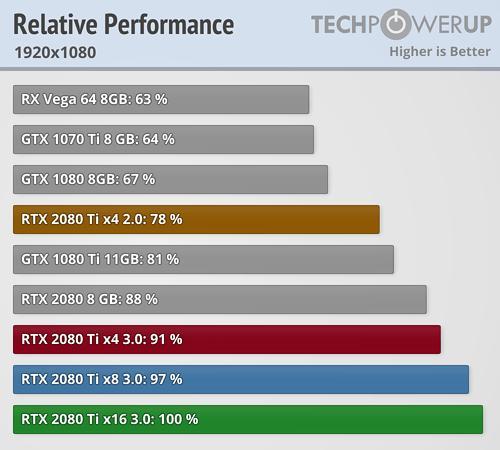 Relative Performance
1920x1080

TECHPOWERUP
Higher is Better

RX Vega 64 8GB: 63 %
GTX 1070 Ti 8 GB: 64 %
GTX 1080 8GB: 67 %
RTX 2080 Ti x4 2.0: 78 %
GTX 1080 Ti 11GB: 81 %
RTX 2080 8 GB: 88 %
RTX 2080 Ti x4 3.0: 91 %
RTX 2080 Ti x8 3.0: 97 %
RTX 2080 Ti x16 3.0: 100 %